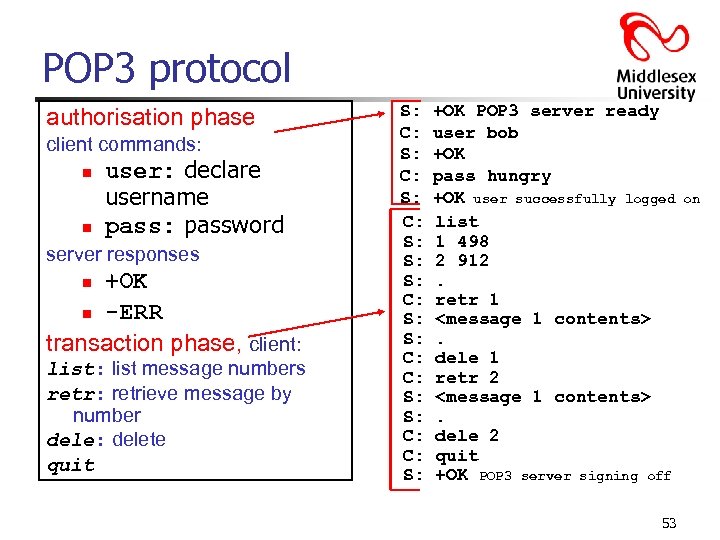 POP3 protocol

Middlesex University

authorisation phase
client commands:
- user: declare username
- pass: password

server responses
- +OK
- -ERR

transaction phase, client:
list: list message numbers
retr: retrieve message by number
dele: delete
quit

S: +OK POP3 server ready
C: user bob
S: +OK
C: pass hungry
S: +OK user successfully logged on

C: list
S: 1 498
S: 2 912
S: .
C: retr 1
S: <message 1 contents>
S: .
C: dele 1
C: retr 2
S: <message 1 contents>
S: .
C: dele 2
C: quit
S: +OK POP3 server signing off

53